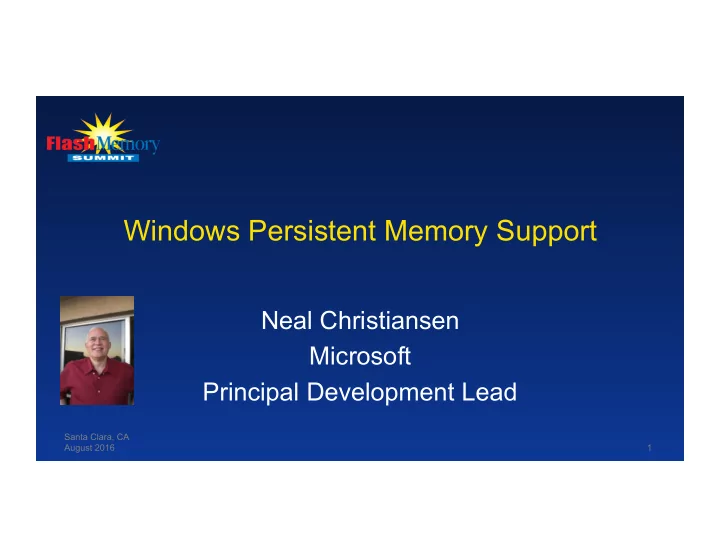 Flash Memory SUMMIT

Windows Persistent Memory Support

Neal Christiansen
Microsoft
Principal Development Lead

Santa Clara, CA
August 2016

1